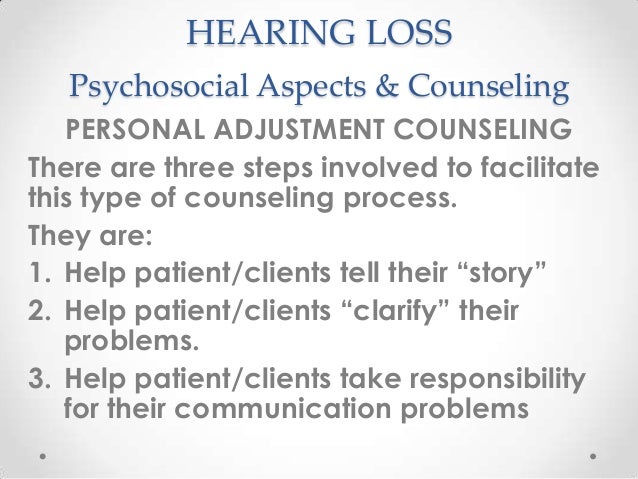 HEARING LOSS
Psychosocial Aspects & Counseling
PERSONAL ADJUSTMENT COUNSELING

There are three steps involved to facilitate this type of counseling process.

They are:

1. Help patient/clients tell their “story”
2. Help patient/clients “clarify” their problems.
3. Help patient/clients take responsibility for their communication problems